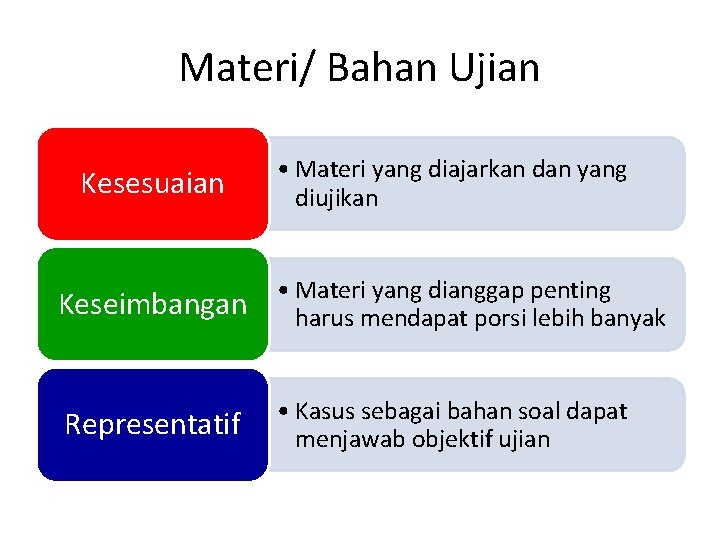 Materi/ Bahan Ujian

Kesesuaian

• Materi yang diajarkan dan yang diujikan

Keseimbangan

• Materi yang dianggap penting harus mendapat porsi lebih banyak

Representatif

• Kasus sebagai bahan soal dapat menjawab objektif ujian